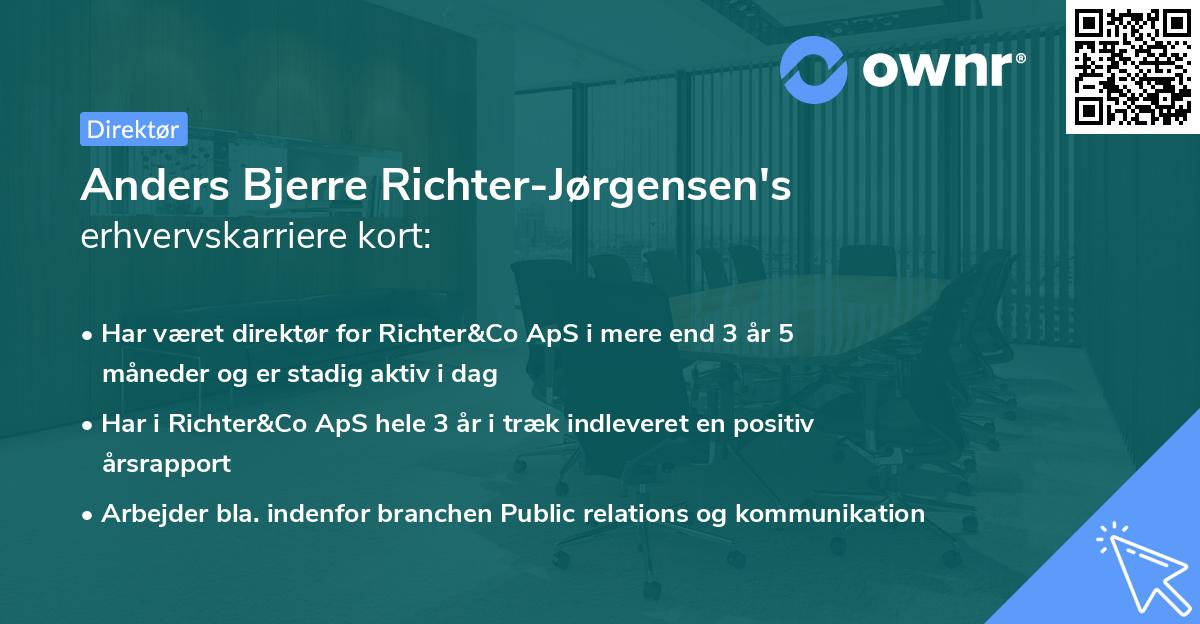 ownr®

Direktør

Anders Bjerre Richter-Jørgensen's erhvervskarriere kort:

• Har været direktør for Richter&Co ApS i mere end 3 år 5 måneder og er stadig aktiv i dag

• Har i Richter&Co ApS hele 3 år i træk indleveret en positiv årsrapport

• Arbejder bla. indenfor branchen Public relations og kommunikation